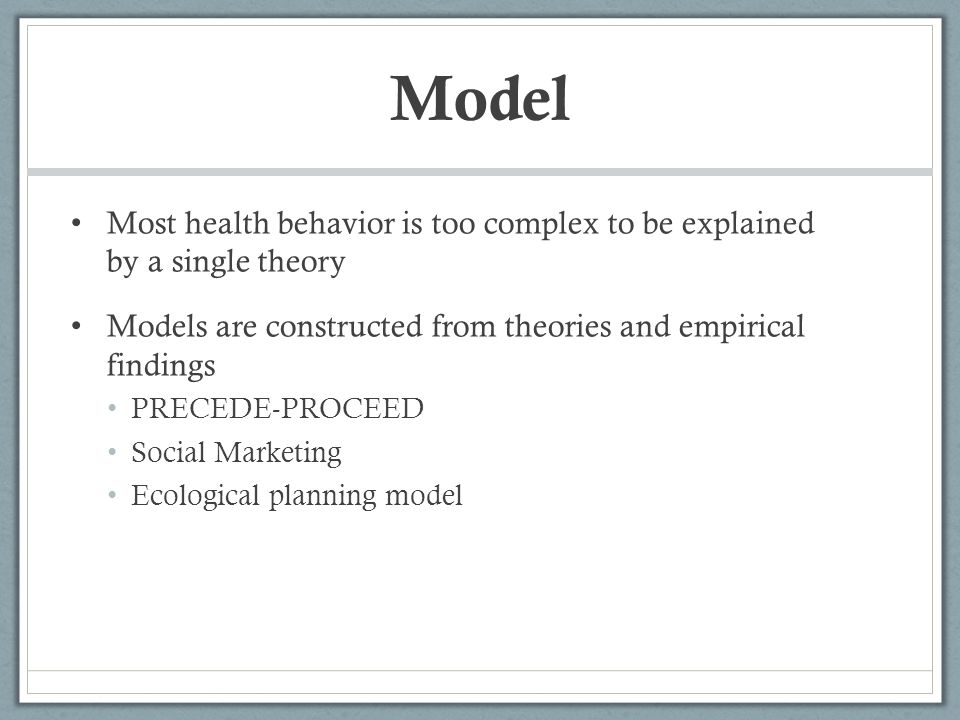 Model

• Most health behavior is too complex to be explained by a single theory

• Models are constructed from theories and empirical findings
  • PRECEDE-PROCEED
  • Social Marketing
  • Ecological planning model